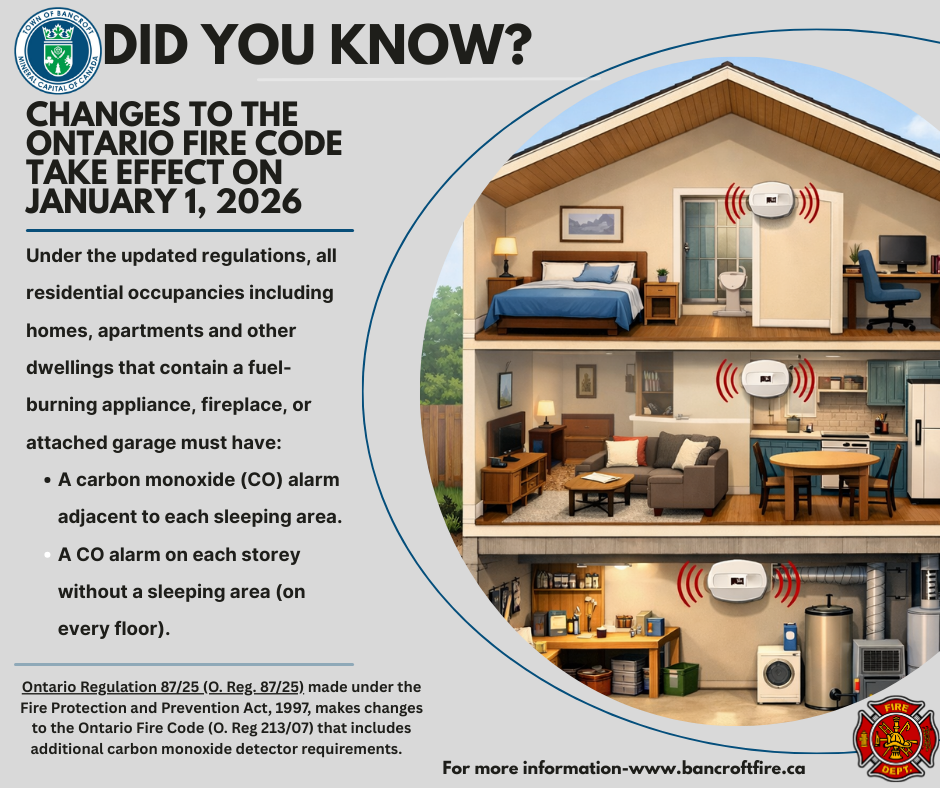 TOWN OF BANCROFT
MINERAL CAPITAL OF CANADA

DID YOU KNOW?

CHANGES TO THE ONTARIO FIRE CODE TAKE EFFECT ON JANUARY 1, 2026

Under the updated regulations, all residential occupancies including homes, apartments and other dwellings that contain a fuel-burning appliance, fireplace, or attached garage must have:

• A carbon monoxide (CO) alarm adjacent to each sleeping area.
• A CO alarm on each storey without a sleeping area (on every floor).

Ontario Regulation 87/25 (O. Reg. 87/25) made under the Fire Protection and Prevention Act, 1997, makes changes to the Ontario Fire Code (O. Reg 213/07) that includes additional carbon monoxide detector requirements.

For more information-www.bancroftfire.ca

FIRE DEPT.